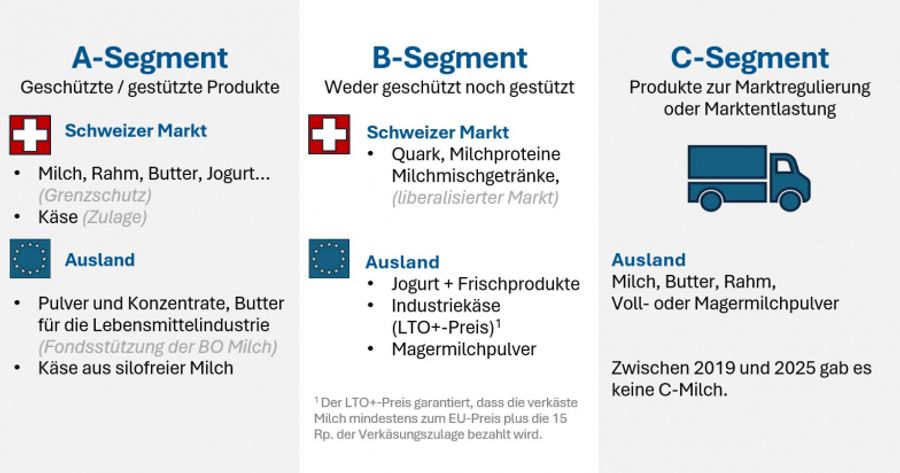 A-Segment
Geschützte / gestützte Produkte

Schweizer Markt
• Milch, Rahm, Butter, Jogurt…
(Grenzschutz)
• Käse (Zulage)

Ausland
• Pulver und Konzentrate, Butter für die Lebensmittelindustrie
(Fondsstützung der BO Milch)
• Käse aus silofreier Milch

B-Segment
Weder geschützt noch gestützt

Schweizer Markt
• Quark, Milchproteine Milchmischgetränke,
(liberalisierter Markt)

Ausland
• Jogurt + Frischprodukte
• Industriekäse (LTO+-Preis)$^1$
• Magermilchpulver

$^1$ Der LTO+-Preis garantiert, dass die verkäste Milch mindestens zum EU-Preis plus die 15 Rp. der Verkäsungszulage bezahlt wird.

C-Segment
Produkte zur Marktregulierung oder Marktentlastung

Ausland
Milch, Butter, Rahm,
Voll- oder Magermilchpulver

Zwischen 2019 und 2025 gab es keine C-Milch.